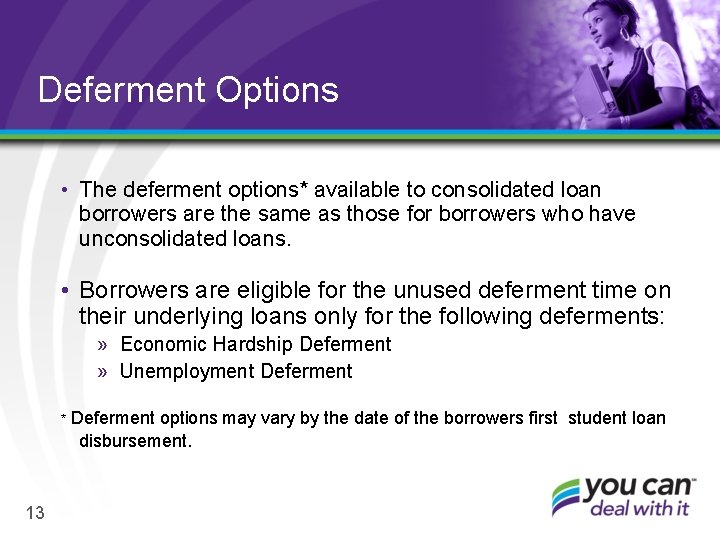 Deferment Options

• The deferment options* available to consolidated loan borrowers are the same as those for borrowers who have unconsolidated loans.

• Borrowers are eligible for the unused deferment time on their underlying loans only for the following deferments:

» Economic Hardship Deferment

» Unemployment Deferment

* Deferment options may vary by the date of the borrowers first student loan disbursement.

13

you can™
deal with it